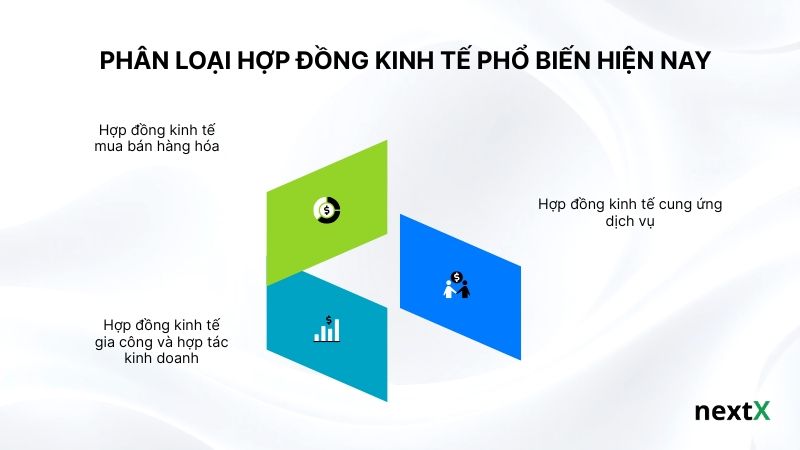 PHÂN LOẠI HỢP ĐỒNG KINH TẾ PHỔ BIẾN HIỆN NAY

Hợp đồng kinh tế mua bán hàng hóa

Hợp đồng kinh tế cung ứng dịch vụ

Hợp đồng kinh tế gia công và hợp tác kinh doanh

nextX